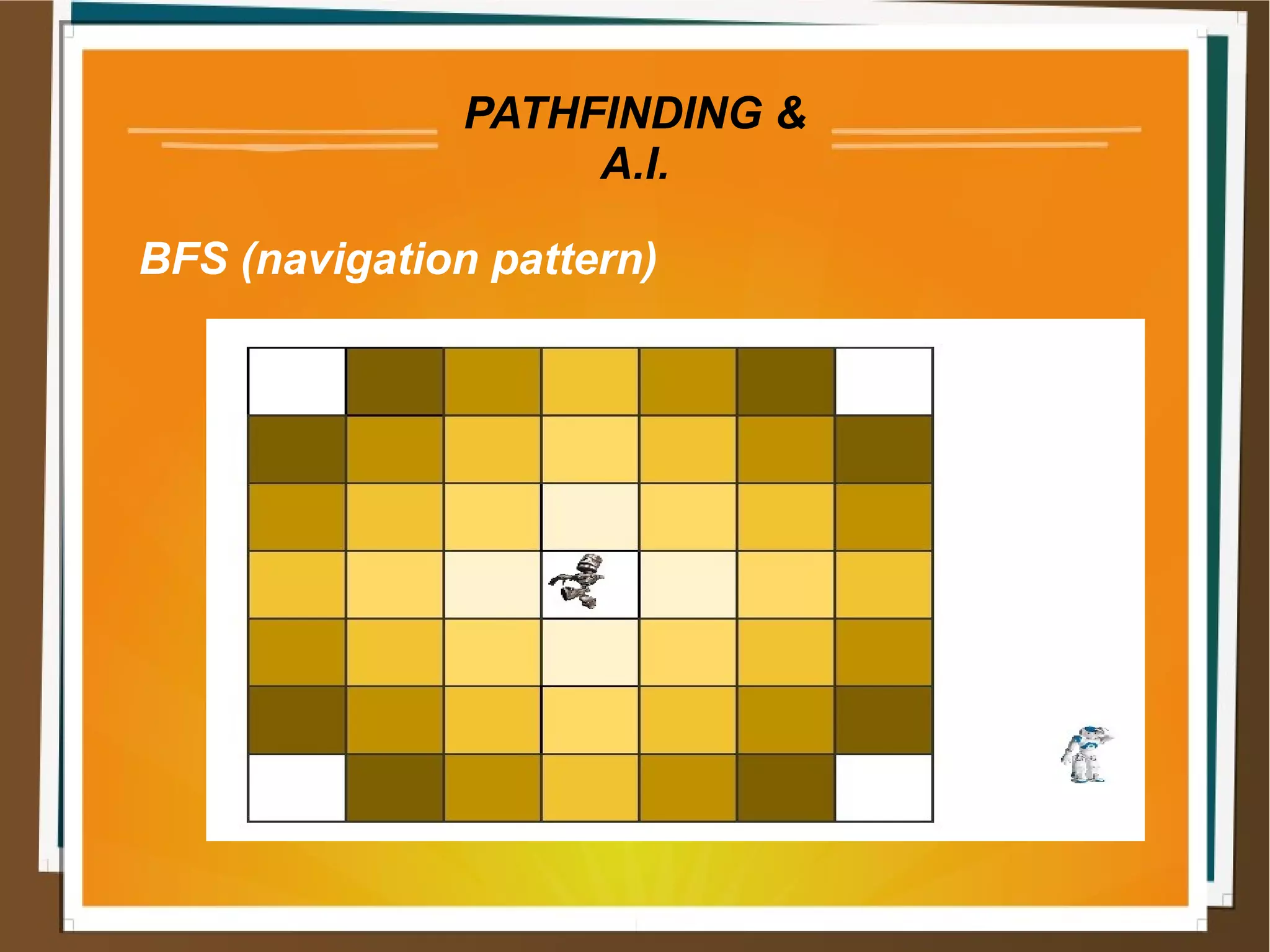 PATHFINDING &
A.I.

BFS (navigation pattern)